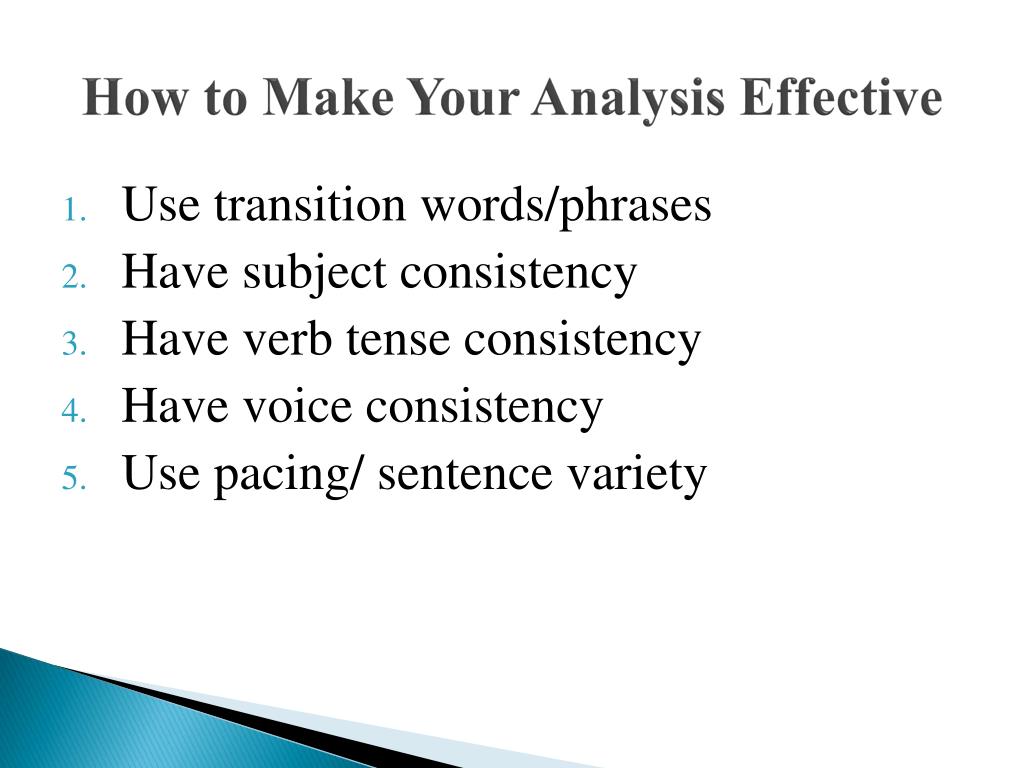 How to Make Your Analysis Effective

1. Use transition words/phrases
2. Have subject consistency
3. Have verb tense consistency
4. Have voice consistency
5. Use pacing/ sentence variety